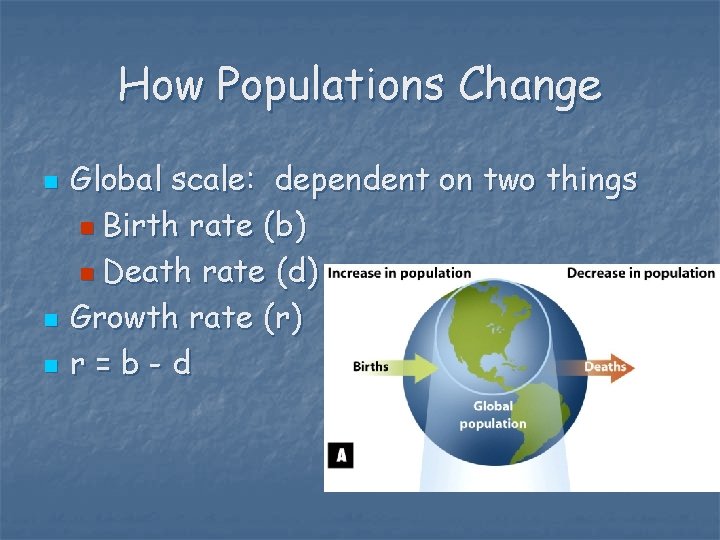 How Populations Change

Global scale: dependent on two things
Birth rate (b)
Death rate (d)
Growth rate (r)
r = b - d

Increase in population
Decrease in population
Births
Deaths
Global population
A